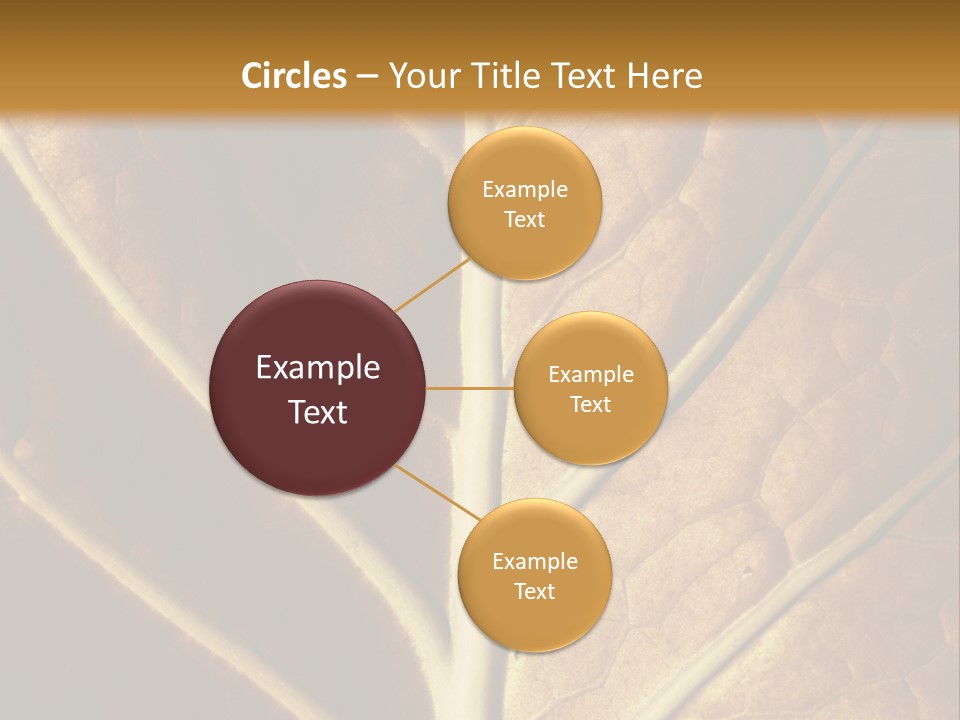 Circles – Your Title Text Here

Example Text

Example Text

Example Text

Example Text